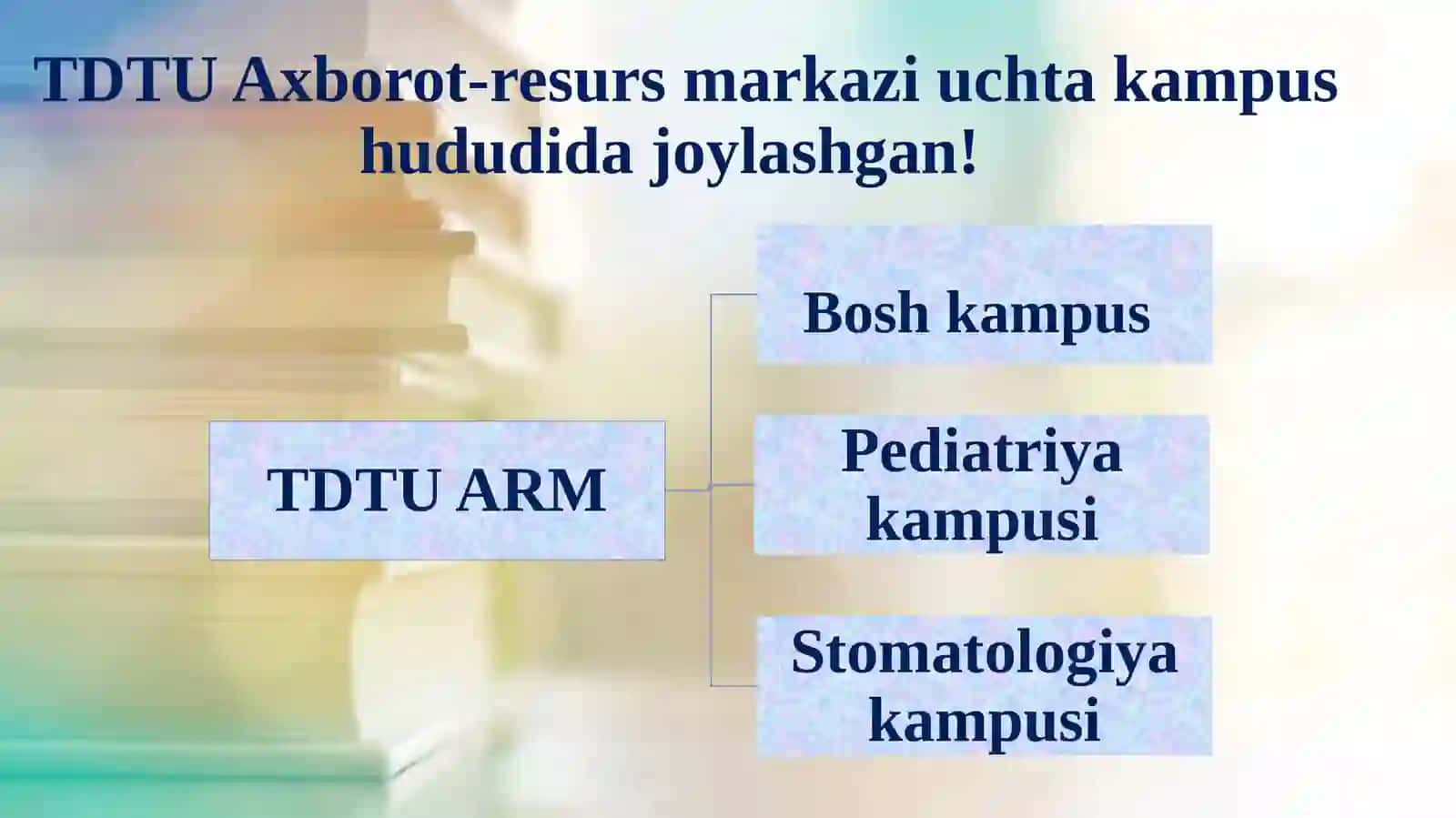 TDTU Axborot-resurs markazi uchta kampus hududida joylashgan!

TDTU ARM

Bosh kampus

Pediatriya kampusi

Stomatologiya kampusi